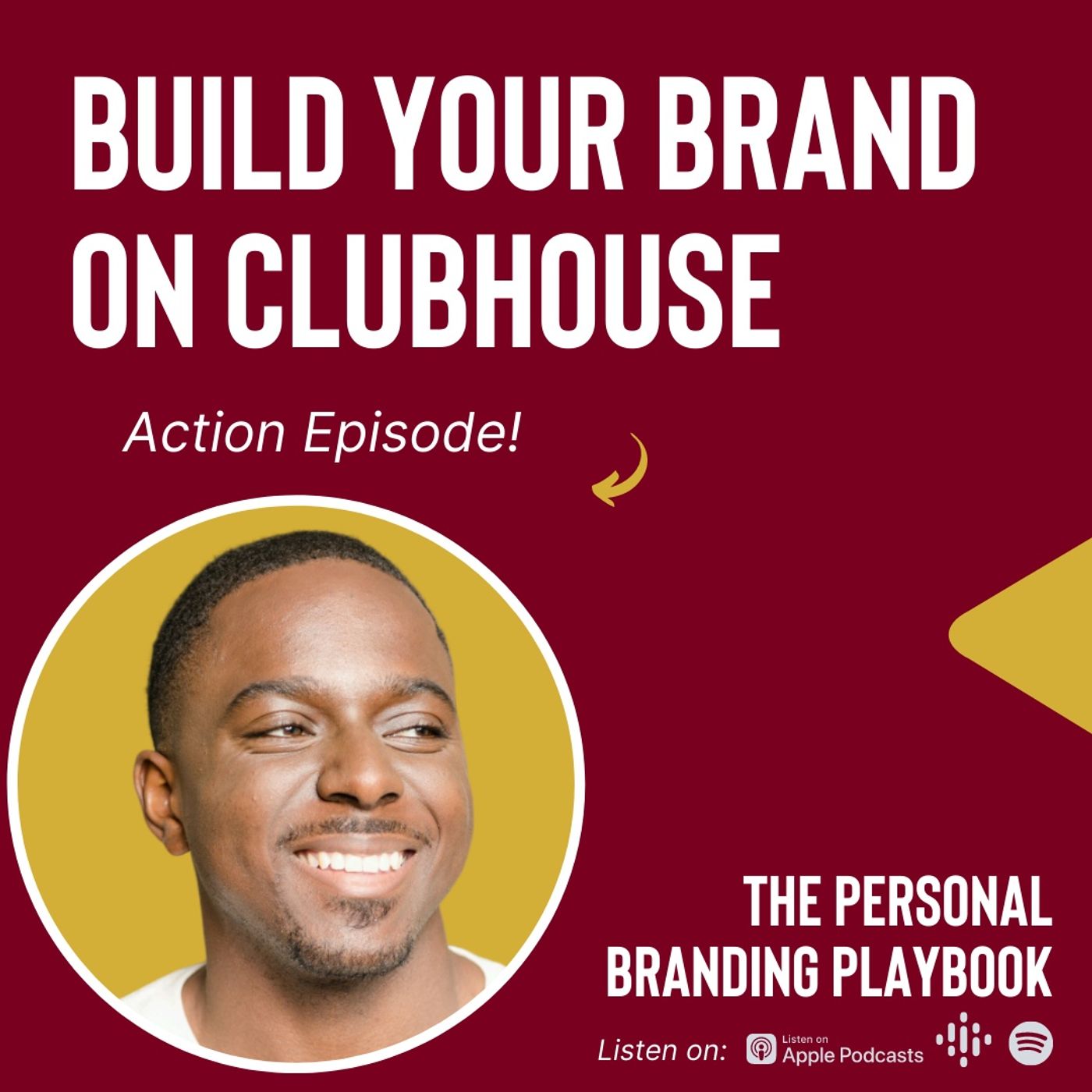 BUILD YOUR BRAND ON CLUBHOUSE

Action Episode!

THE PERSONAL BRANDING PLAYBOOK

Listen on: Listen on Apple Podcasts